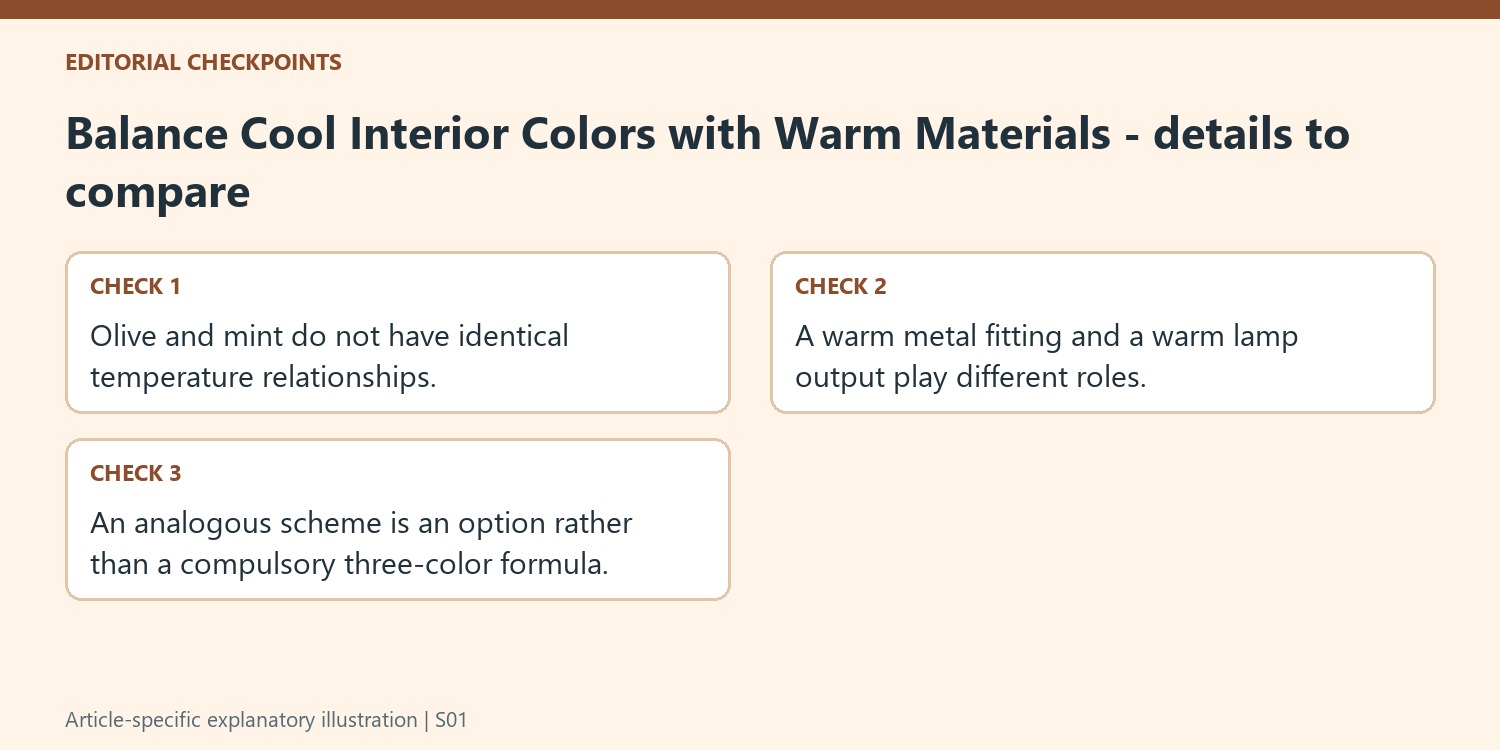 EDITORIAL CHECKPOINTS

Balance Cool Interior Colors with Warm Materials - details to compare

CHECK 1

Olive and mint do not have identical temperature relationships.

CHECK 2

A warm metal fitting and a warm lamp output play different roles.

CHECK 3

An analogous scheme is an option rather than a compulsory three-color formula.

Article-specific explanatory illustration | S01